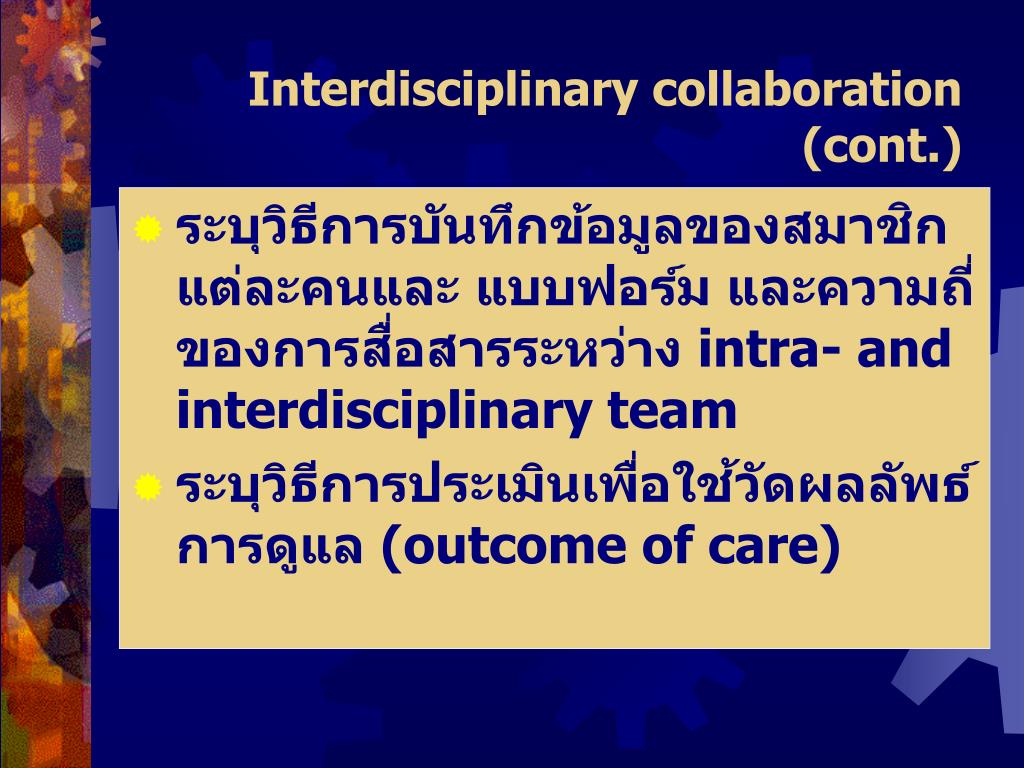 Interdisciplinary collaboration (cont.)

ระบุวิธีการบันทึกข้อมูลของสมาชิกแต่ละคนและ แบบฟอร์ม และความถี่ของการสื่อสารระหว่าง intra- and interdisciplinary team

ระบุวิธีการประเมินเพื่อใช้วัดผลลัพธ์การดูแล (outcome of care)